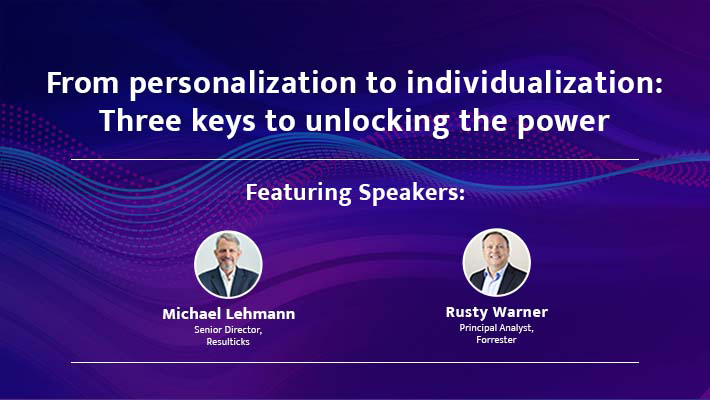 From personalization to individualization: Three keys to unlocking the power

Featuring Speakers:

Michael Lehmann
Senior Director,
Resulticks

Rusty Warner
Principal Analyst,
Forrester